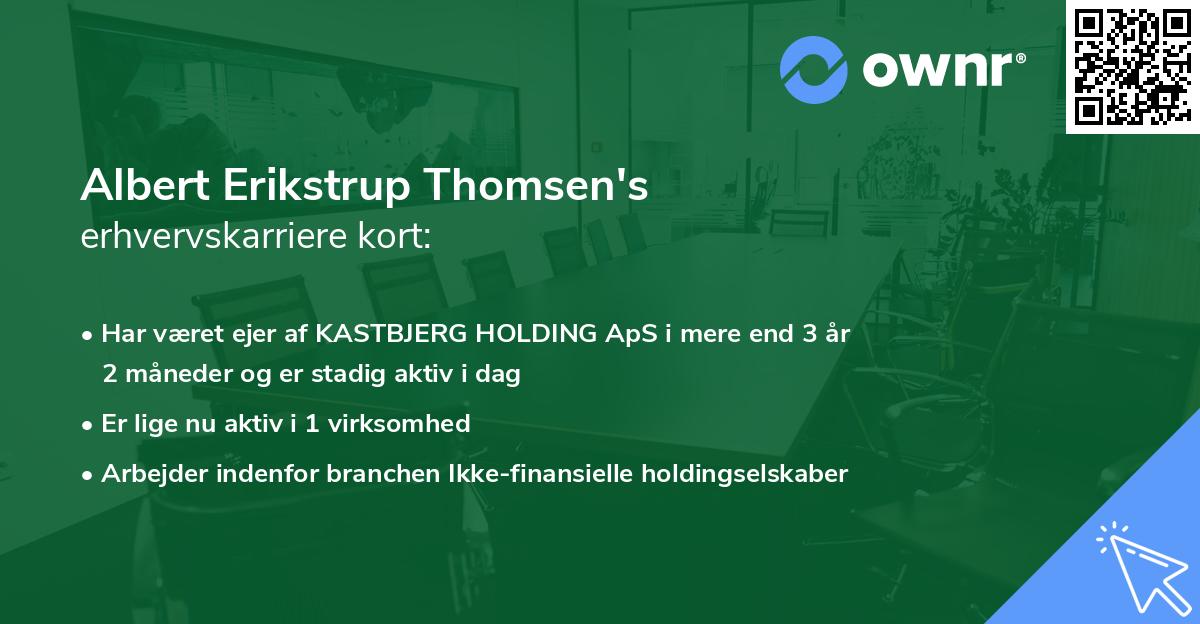 ownr®

Albert Erikstrup Thomsen's
erhvervskarriere kort:

• Har været ejer af KASTBJERG HOLDING ApS i mere end 3 år 2 måneder og er stadig aktiv i dag

• Er lige nu aktiv i 1 virksomhed

• Arbejder indenfor branchen Ikke-finansielle holdingselskaber